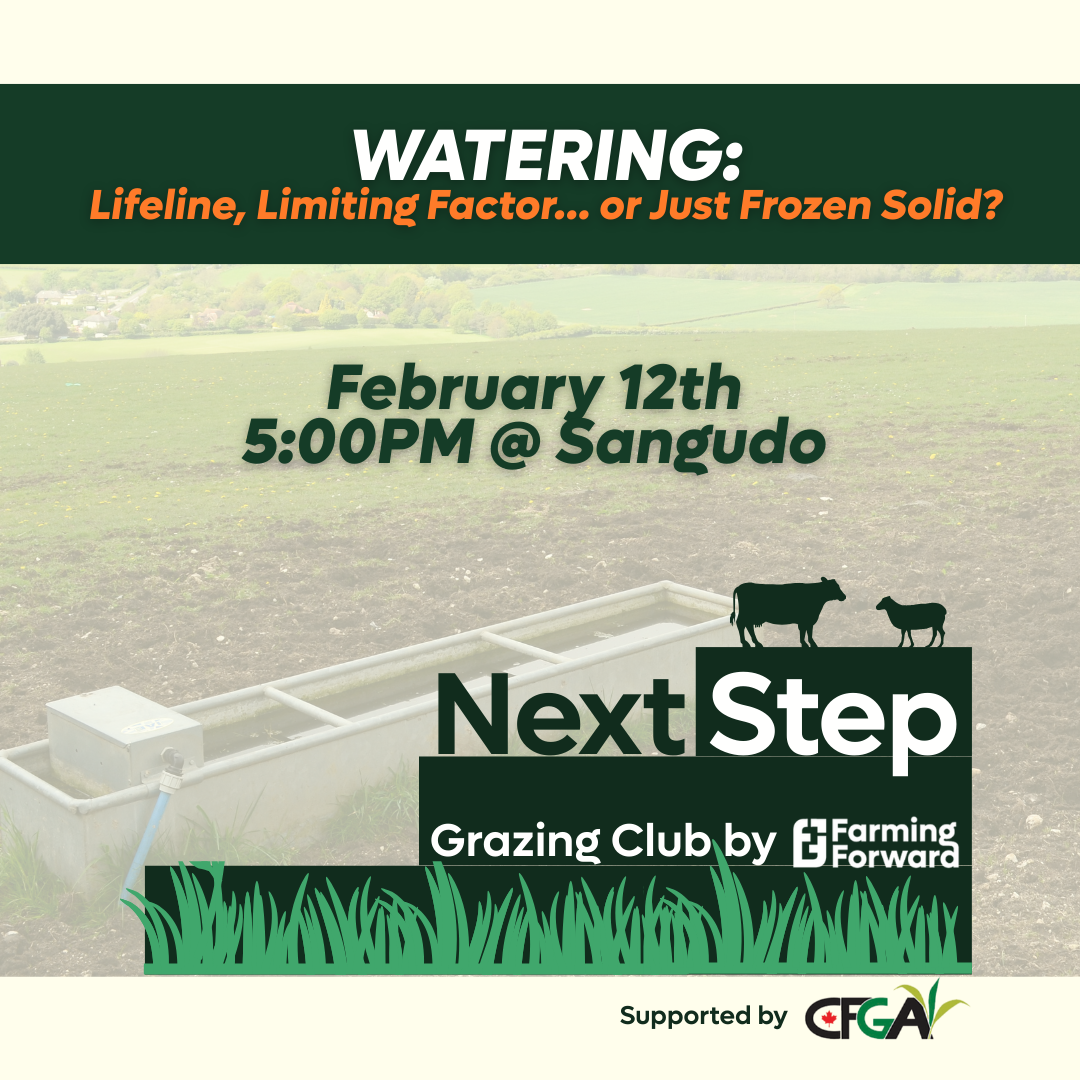 WATERING:
Lifeline, Limiting Factor... or Just Frozen Solid?

February 12th
5:00PM @ Sangudo

Next Step
Grazing Club by Farming Forward

Supported by CFGA